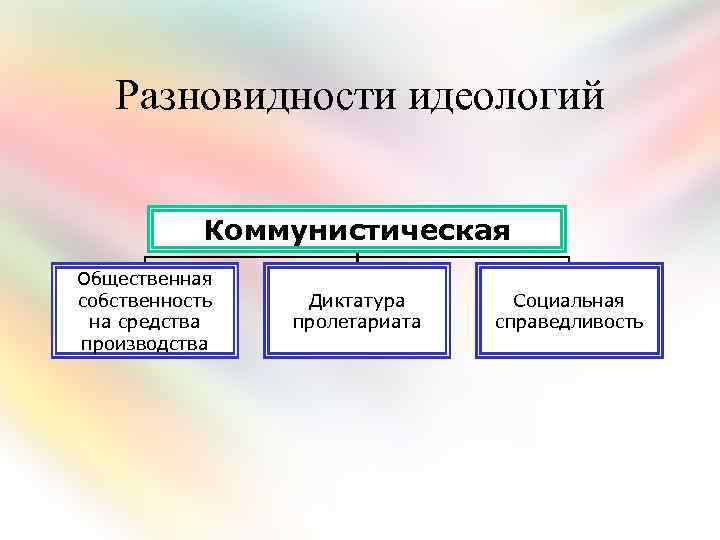 Разновидности идеологий

Коммунистическая

Общественная собственность на средства производства

Диктатура пролетариата

Социальная справедливость